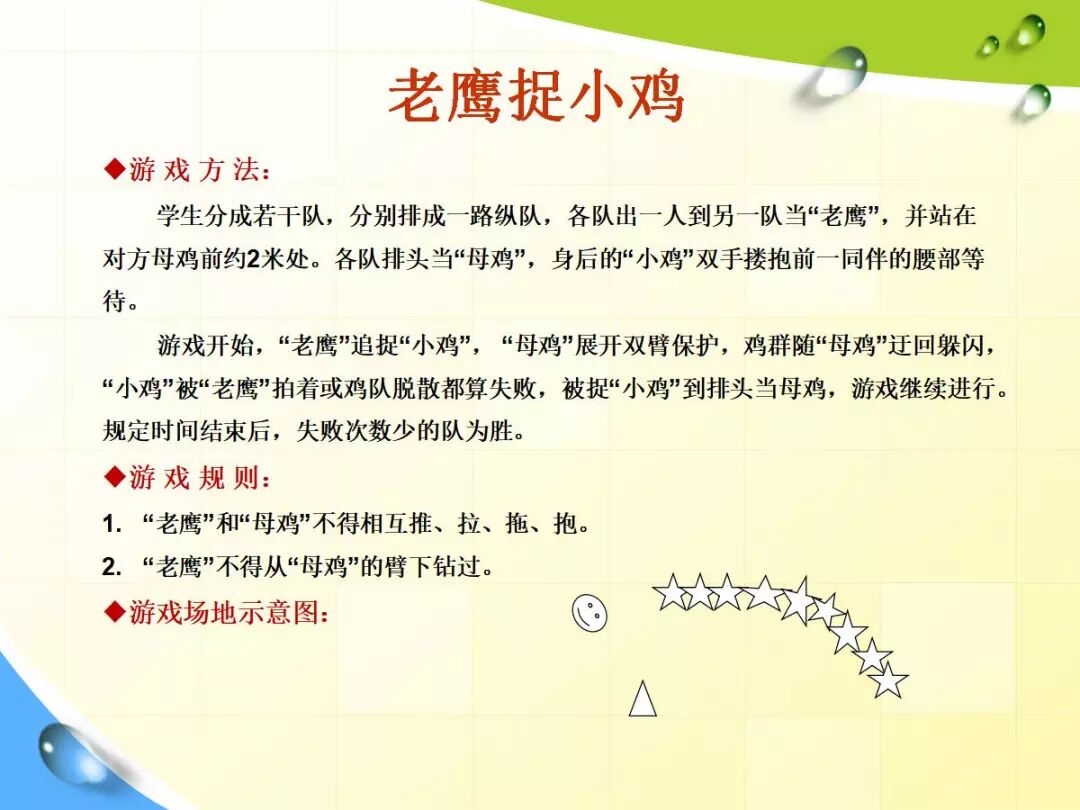 老鹰捉小鸡

◆游 戏 方 法：

学生分成若干队，分别排成一路纵队，各队出一人到另一队当“老鹰”，并站在对方母鸡前约2米处。各队排头当“母鸡”，身后的“小鸡”双手搂抱前一同伴的腰部等待。

游戏开始，“老鹰”追捉“小鸡”，“母鸡”展开双臂保护，鸡群随“母鸡”迂回躲闪，“小鸡”被“老鹰”拍着或鸡队脱散都算失败，被捉“小鸡”到排头当母鸡，游戏继续进行。规定时间结束后，失败次数少的队为胜。

◆游 戏 规 则：

1. “老鹰”和“母鸡”不得相互推、拉、拖、抱。

2. “老鹰”不得从“母鸡”的臂下钻过。

◆游戏场地示意图：